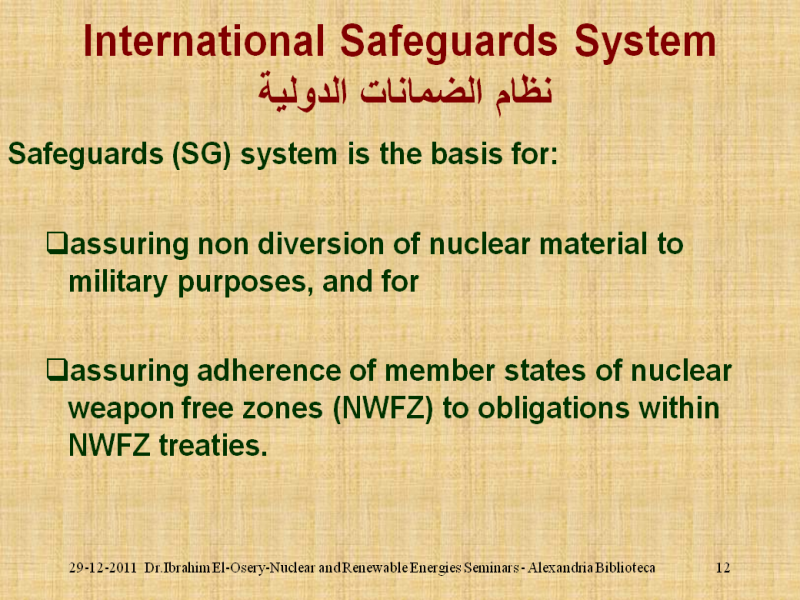 International Safeguards System
نظام الضمانات الدولية

Safeguards (SG) system is the basis for:

❑assuring non diversion of nuclear material to military purposes, and for

❑assuring adherence of member states of nuclear weapon free zones (NWFZ) to obligations within NWFZ treaties.

29-12-2011 Dr.Ibrahim El-Osery-Nuclear and Renewable Energies Seminars - Alexandria Biblioteca 12